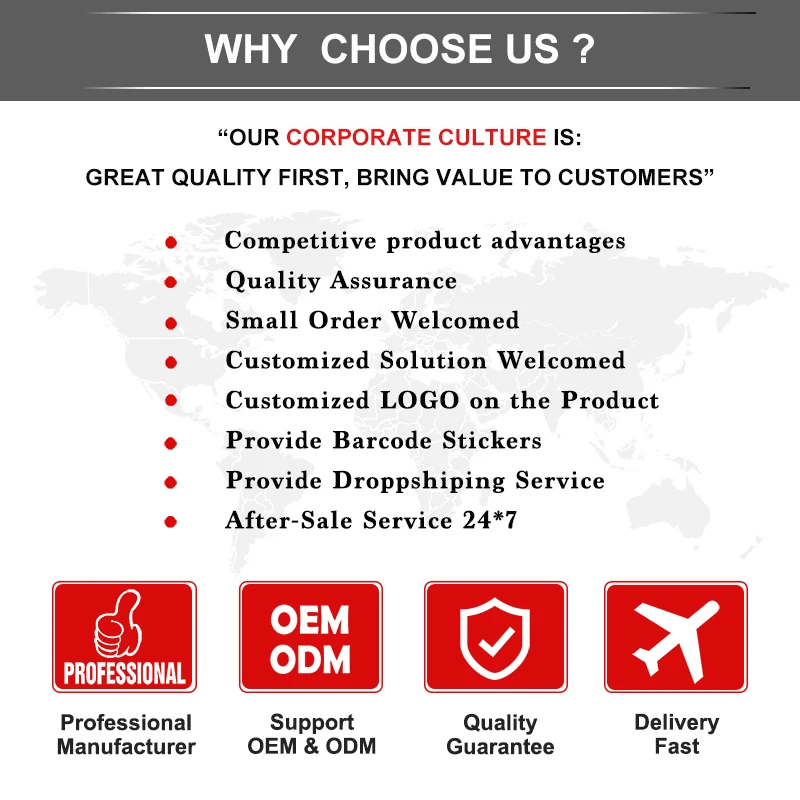 WHY CHOOSE US ?

“OUR CORPORATE CULTURE IS:
GREAT QUALITY FIRST, BRING VALUE TO CUSTOMERS”

- Competitive product advantages
- Quality Assurance
- Small Order Welcomed
- Customized Solution Welcomed
- Customized LOGO on the Product
- Provide Barcode Stickers
- Provide Droppshiping Service
- After-Sale Service 24*7

PROFESSIONAL

Professional Manufacturer

OEM ODM

Support OEM & ODM

Quality Guarantee

Delivery Fast